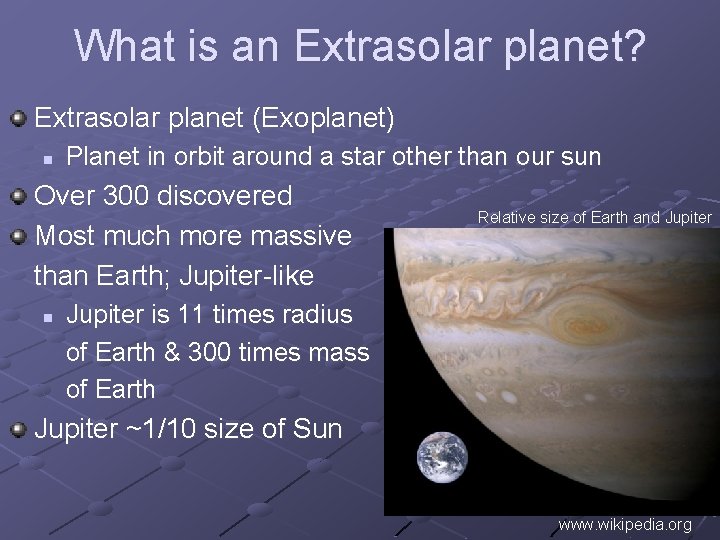 What is an Extrasolar planet?

Extrasolar planet (Exoplanet)

Planet in orbit around a star other than our sun

Over 300 discovered

Most much more massive than Earth; Jupiter-like

Jupiter is 11 times radius of Earth & 300 times mass of Earth

Jupiter ~1/10 size of Sun

Relative size of Earth and Jupiter

www.wikipedia.org